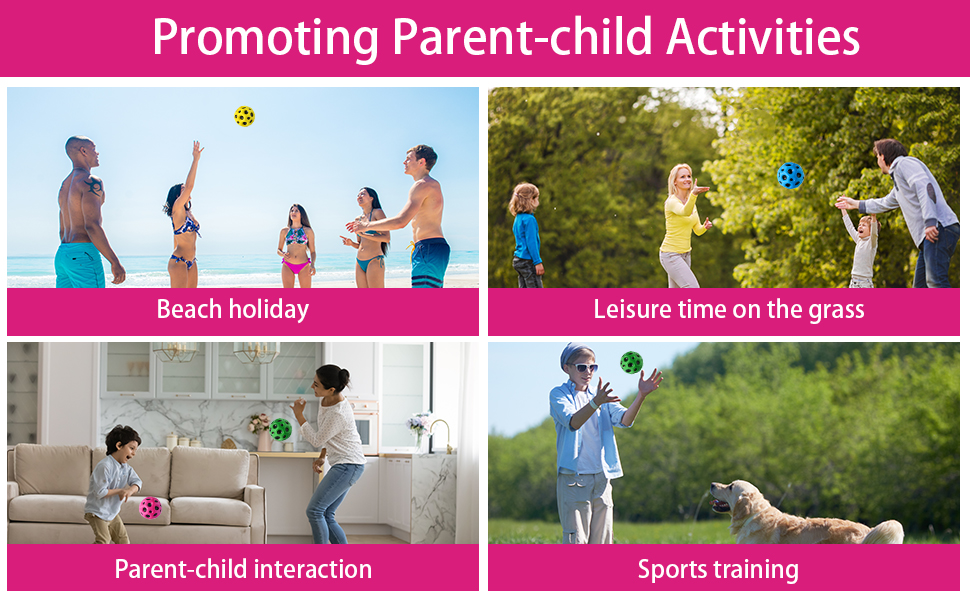 Promoting Parent-child Activities

Beach holiday

Leisure time on the grass

Parent-child interaction

Sports training